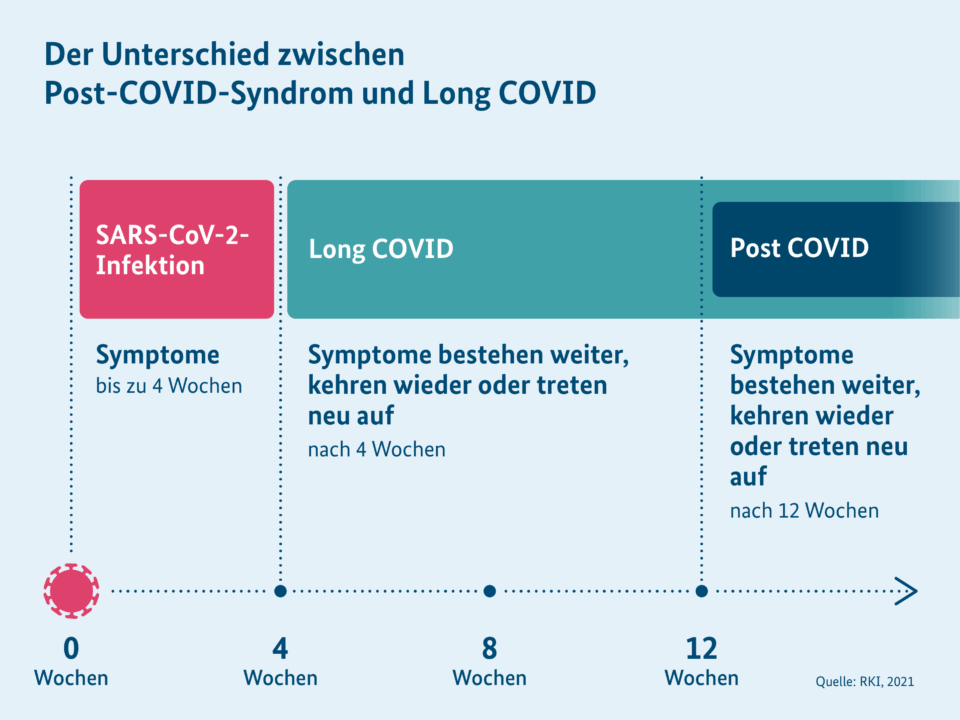 Der Unterschied zwischen Post-COVID-Syndrom und Long COVID

SARS-CoV-2-Infektion

Long COVID

Post COVID

Symptome
bis zu 4 Wochen

Symptome bestehen weiter, kehren wieder oder treten neu auf
nach 4 Wochen

Symptome bestehen weiter, kehren wieder oder treten neu auf
nach 12 Wochen

0
Wochen

4
Wochen

8
Wochen

12
Wochen

Quelle: RKI, 2021